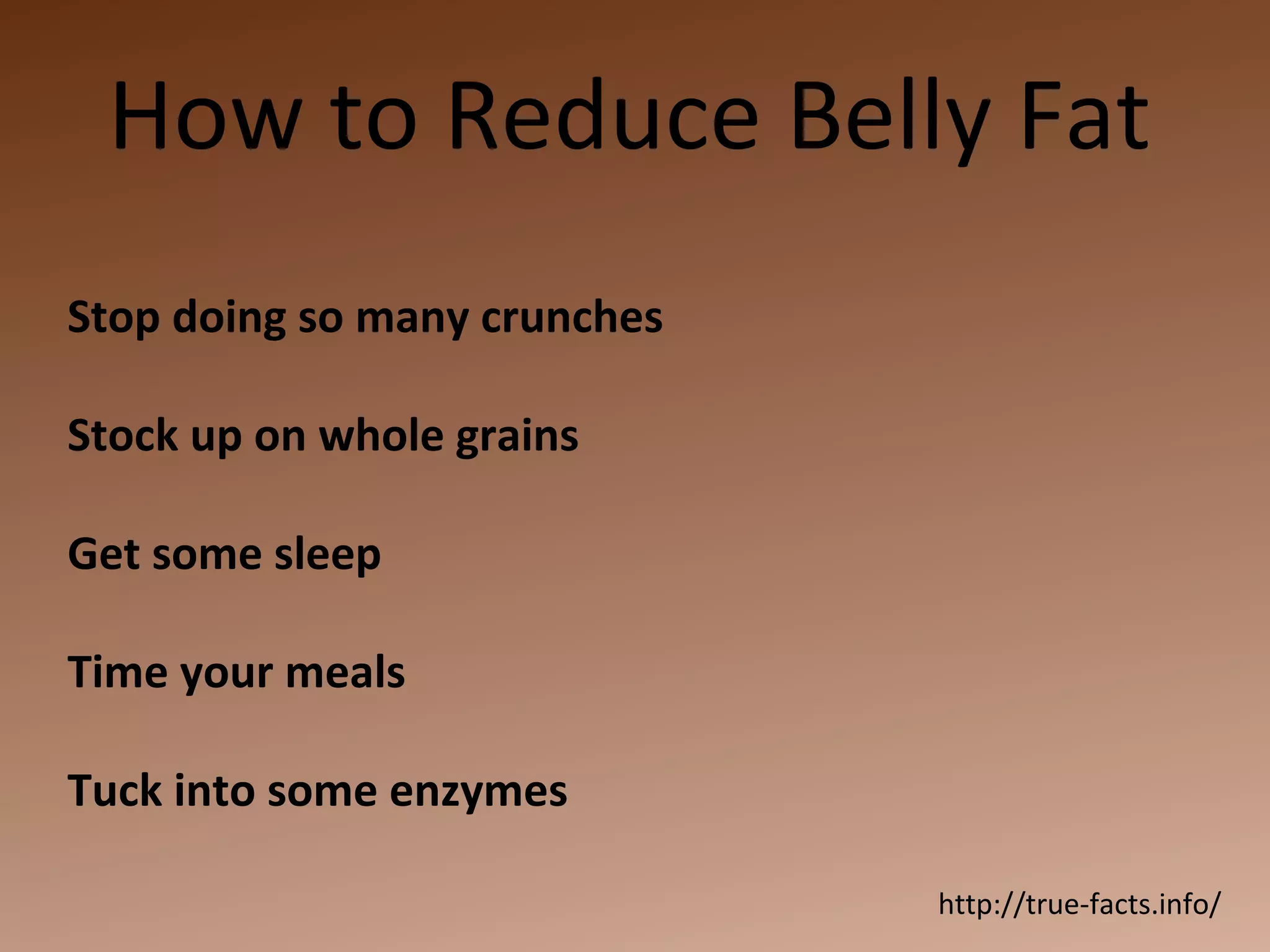 How to Reduce Belly Fat

Stop doing so many crunches

Stock up on whole grains

Get some sleep

Time your meals

Tuck into some enzymes

http://true-facts.info/